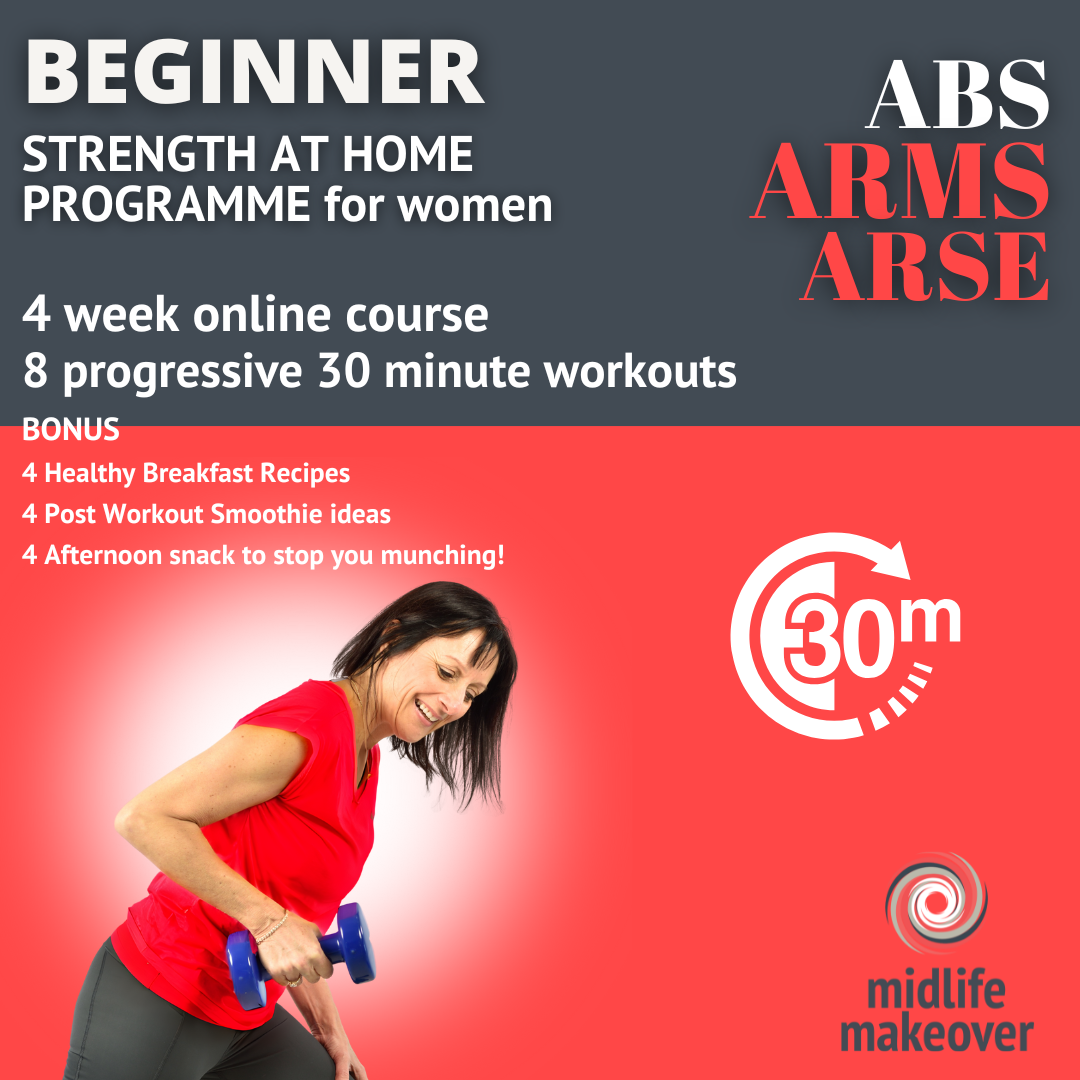 BEGINNER
STRENGTH AT HOME PROGRAMME for women

ABS
ARMS
ARSE

4 week online course
8 progressive 30 minute workouts

BONUS
4 Healthy Breakfast Recipes
4 Post Workout Smoothie ideas
4 Afternoon snack to stop you munching!

30m

midlife makeover